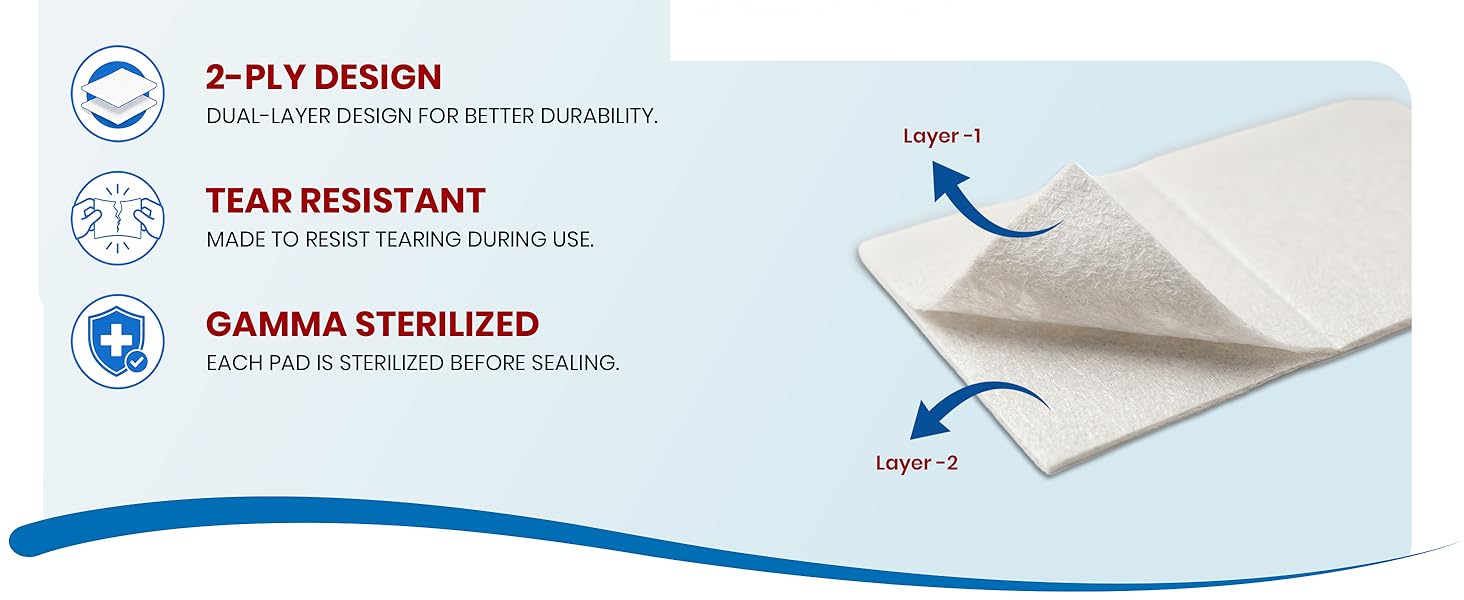 2-PLY DESIGN
DUAL-LAYER DESIGN FOR BETTER DURABILITY.

TEAR RESISTANT
MADE TO RESIST TEARING DURING USE.

GAMMA STERILIZED
EACH PAD IS STERILIZED BEFORE SEALING.

Layer -1

Layer -2